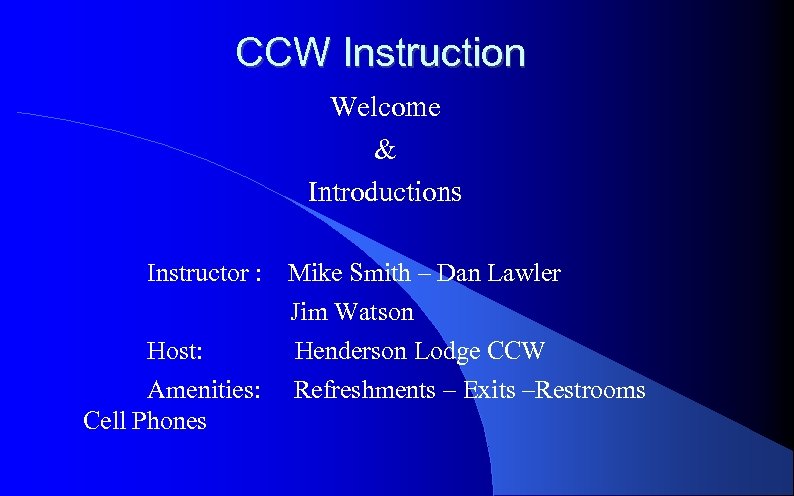 CCW Instruction

Welcome
&
Introductions

Instructor : Mike Smith – Dan Lawler
Jim Watson
Host: Henderson Lodge CCW
Amenities: Refreshments – Exits –Restrooms
Cell Phones